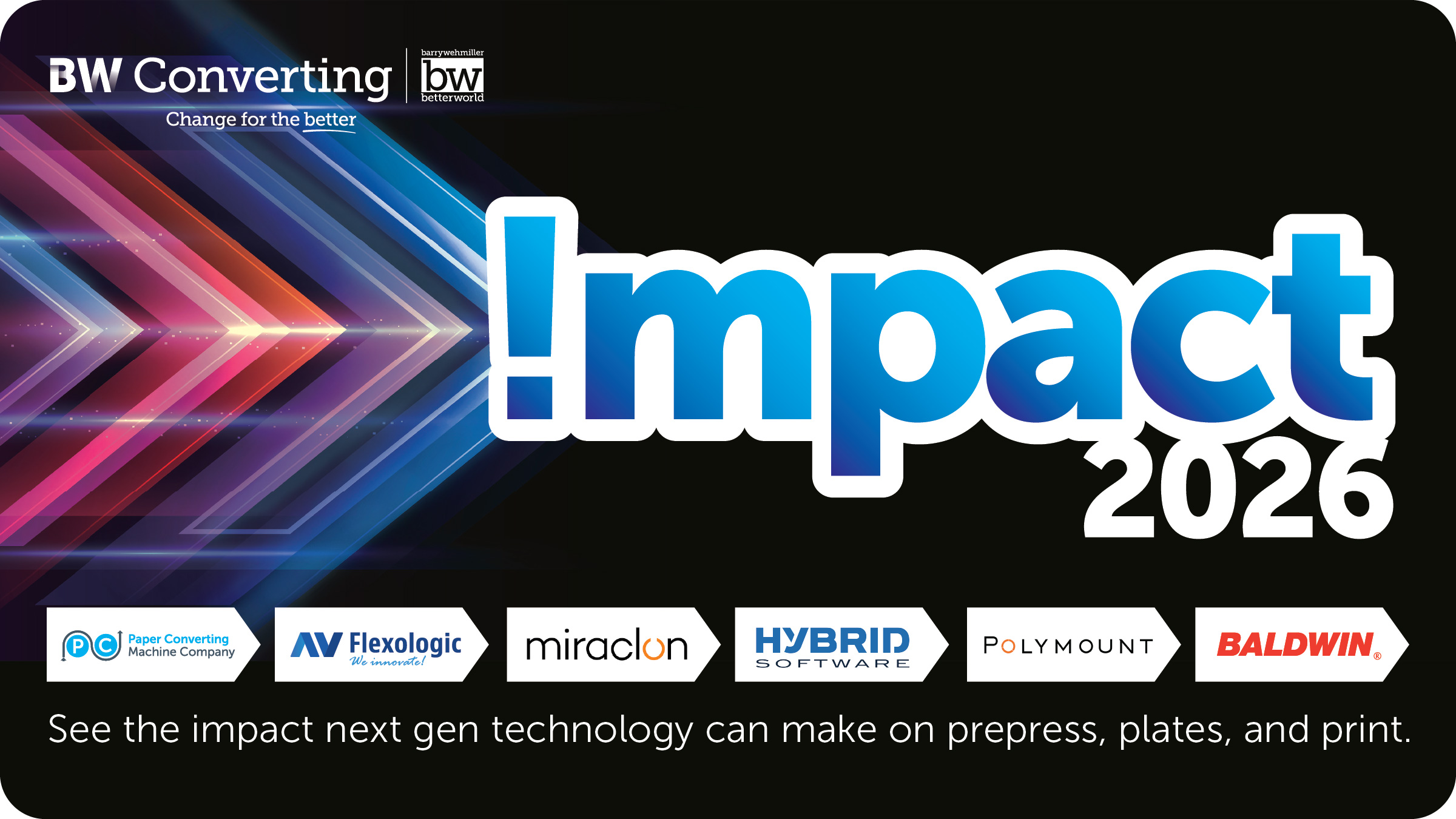 BW Converting
Change for the better

barrywehmiller
bw
betterworld

!mpact
2026

PC Paper Converting Machine Company

AV Flexologic
We innovate!

miraclon

HYBRID
SOFTWARE

POLYMOUNT

BALDWIN®

See the impact next gen technology can make on prepress, plates, and print.